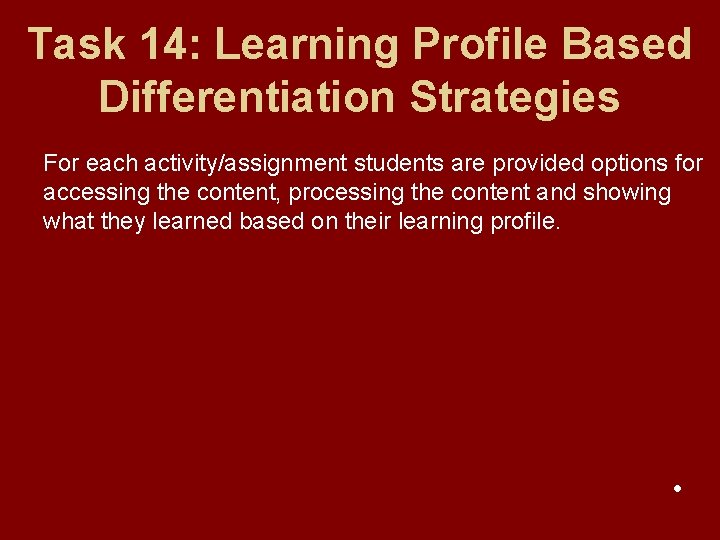 Task 14: Learning Profile Based Differentiation Strategies

For each activity/assignment students are provided options for accessing the content, processing the content and showing what they learned based on their learning profile.